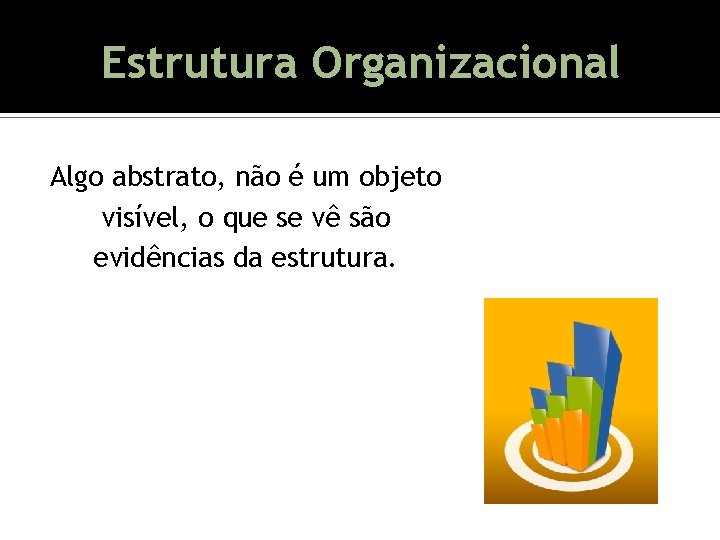 Estrutura Organizacional

Algo abstrato, não é um objeto visível, o que se vê são evidências da estrutura.